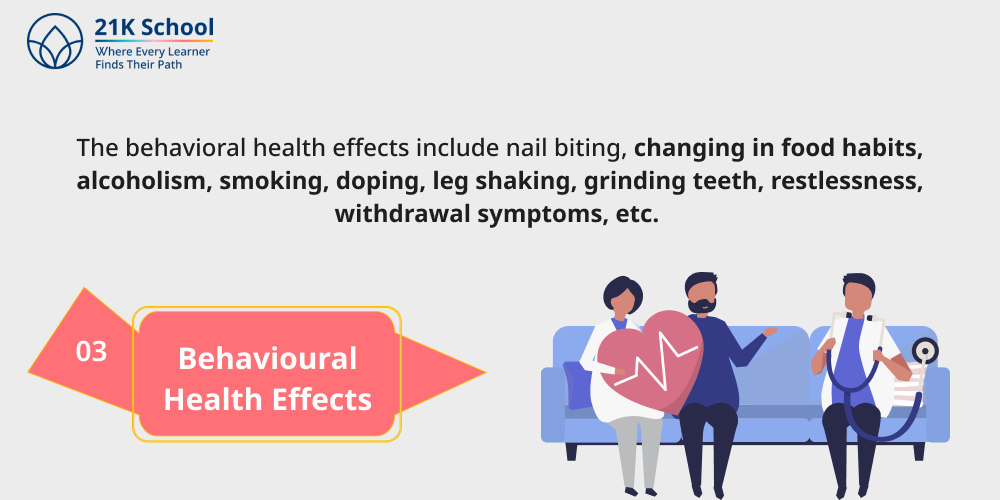 21K School
Where Every Learner
Finds Their Path

The behavioral health effects include nail biting, changing in food habits, alcoholism, smoking, doping, leg shaking, grinding teeth, restlessness, withdrawal symptoms, etc.

03

Behavioural
Health Effects